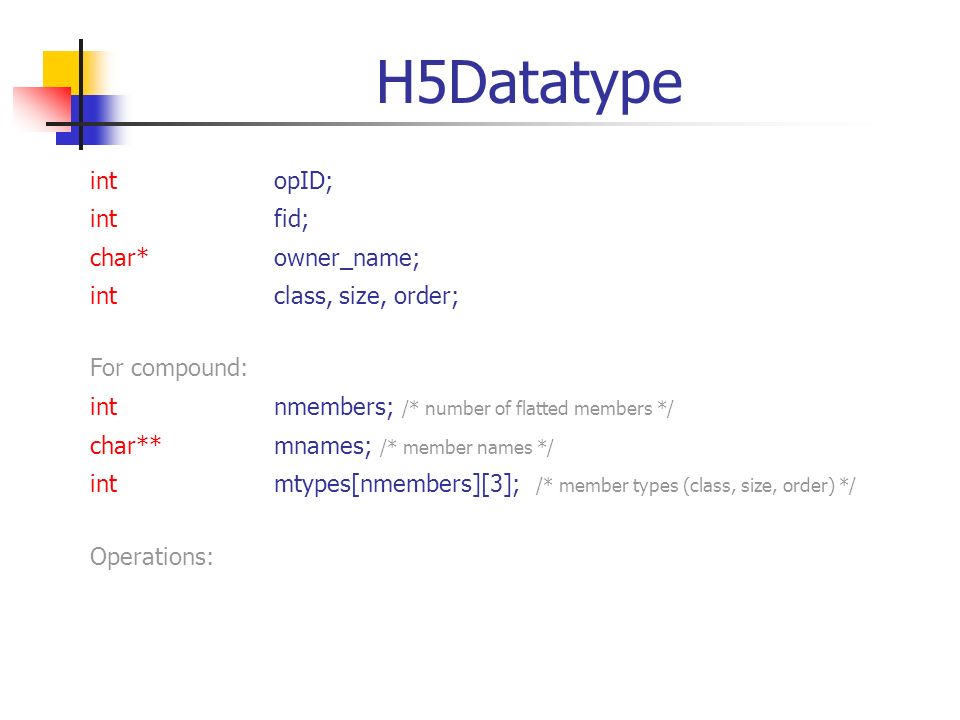 H5Datatype

int opID;
int fid;
char* owner_name;
int class, size, order;

For compound:
int nmembers; /* number of flatted members */
char** mnames; /* member names */
int mtypes[nmembers][3]; /* member types (class, size, order) */

Operations: